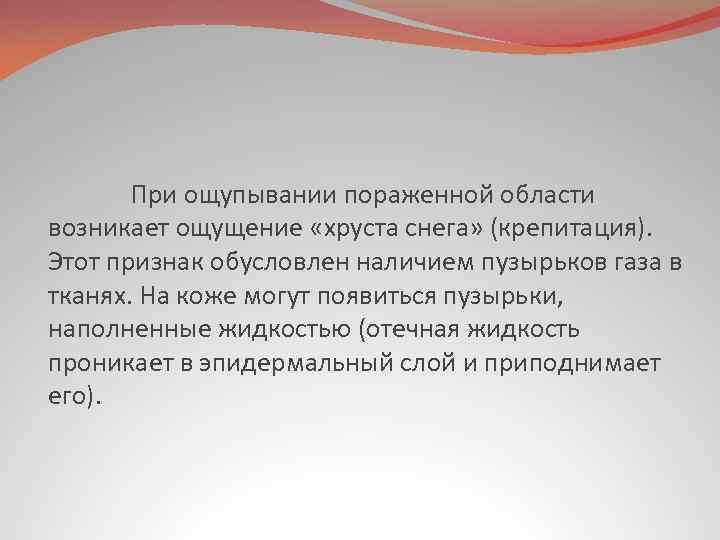 При ощупывании пораженной области возникает ощущение «хруста снега» (крепитация). Этот признак обусловлен наличием пузырьков газа в тканях. На коже могут появиться пузырьки, наполненные жидкостью (отечная жидкость проникает в эпидермальный слой и приподнимает его).